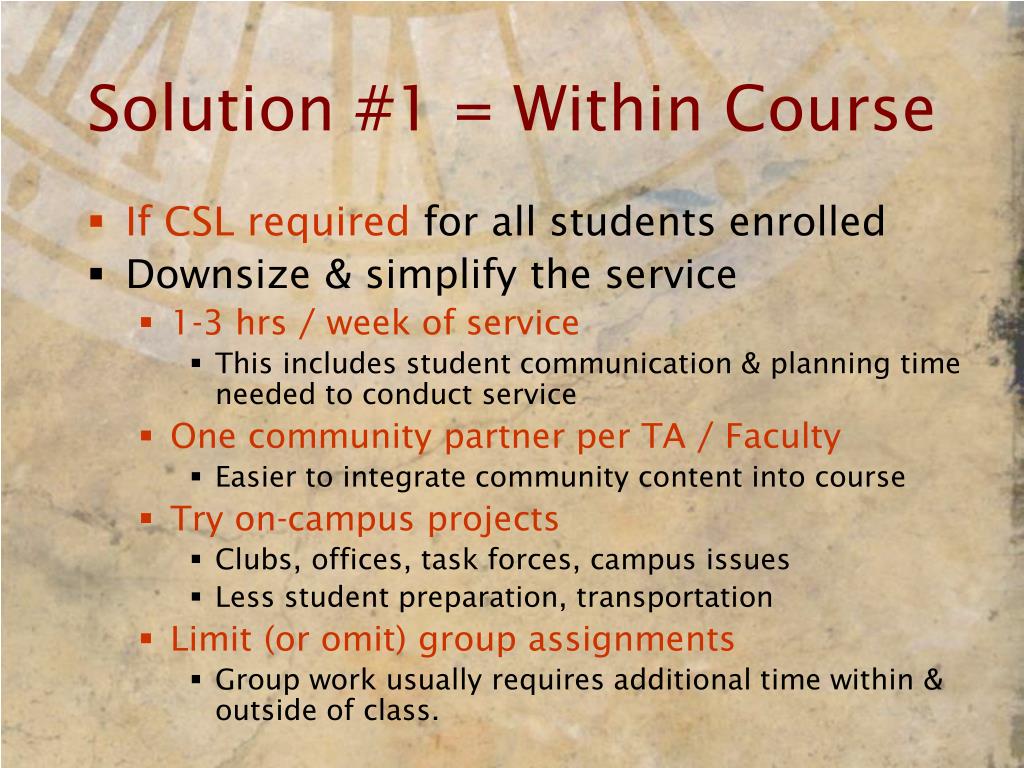 Solution #1 = Within Course

- If CSL required for all students enrolled
- Downsize & simplify the service
  - 1-3 hrs / week of service
    - This includes student communication & planning time needed to conduct service
  - One community partner per TA / Faculty
    - Easier to integrate community content into course
  - Try on-campus projects
    - Clubs, offices, task forces, campus issues
    - Less student preparation, transportation
  - Limit (or omit) group assignments
    - Group work usually requires additional time within & outside of class.